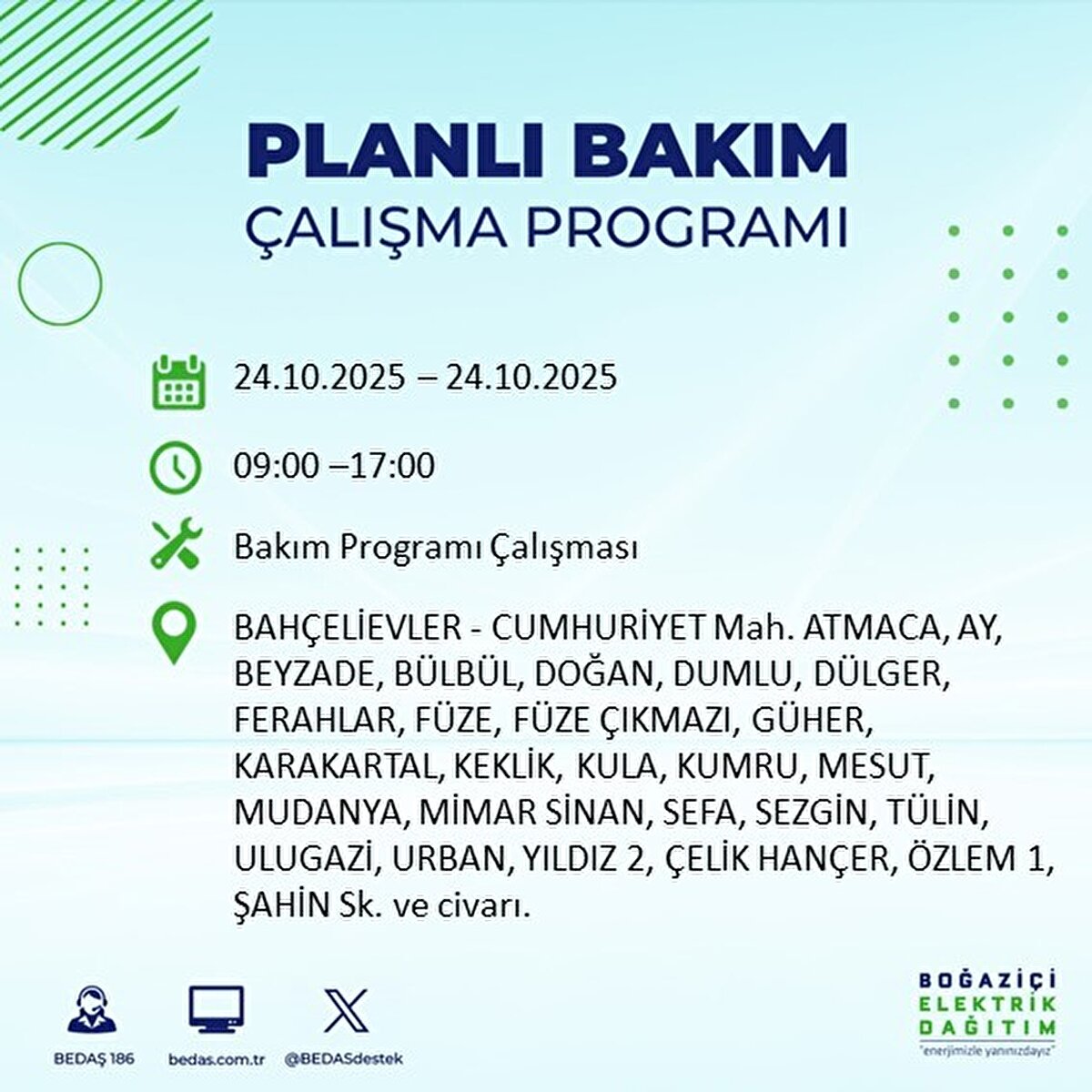 PLANLI BAKIM
ÇALIŞMA PROGRAMI

24.10.2025 – 24.10.2025

09:00 –17:00

Bakım Programı Çalışması

BAHÇELİEVLER - CUMHURİYET Mah. ATMACA, AY, BEYZADE, BÜLBÜL, DOĞAN, DUMLU, DÜLGER, FERAHLAR, FÜZE, FÜZE ÇIKMAZI, GÜHER, KARAKARTAL, KEKLİK, KULA, KUMRU, MESUT, MUDANYA, MİMAR SİNAN, SEFA, SEZGİN, TÜLİN, ULUGAZİ, URBAN, YILDIZ 2, ÇELİK HANÇER, ÖZLEM 1, ŞAHİN Sk. ve civarı.

BEDAŞ 186
bedas.com.tr
@BEDASdestek

BOĞAZİÇİ
ELEKTRİK
DAĞITIM
"enerjimizle yanınızdayız"